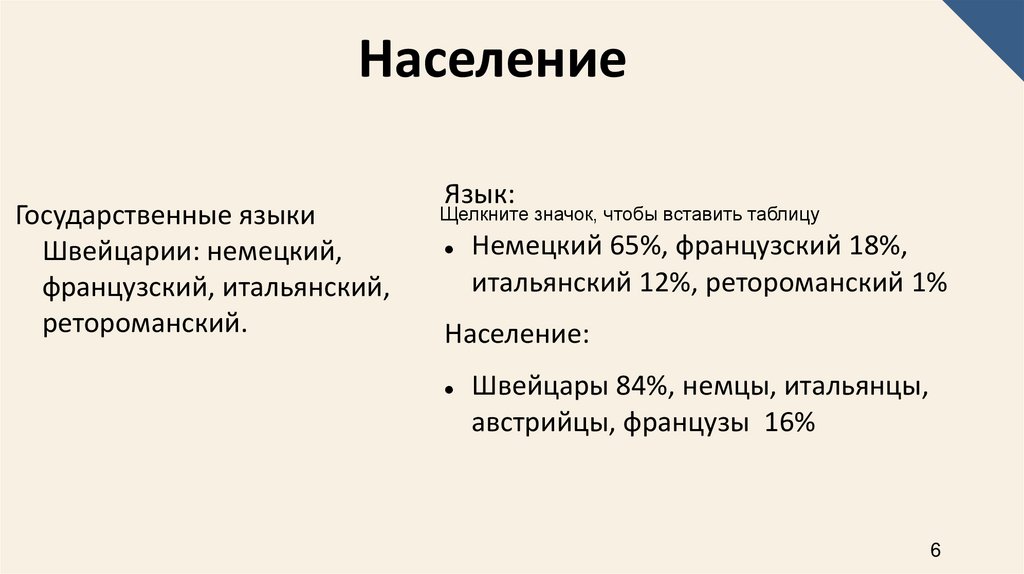 Население

Государственные языки Швейцарии: немецкий, французский, итальянский, ретороманский.

Язык:
Щелкните значок, чтобы вставить таблицу
• Немецкий 65%, французский 18%, итальянский 12%, ретороманский 1%

Население:

• Швейцары 84%, немцы, итальянцы, австрийцы, французы 16%

6